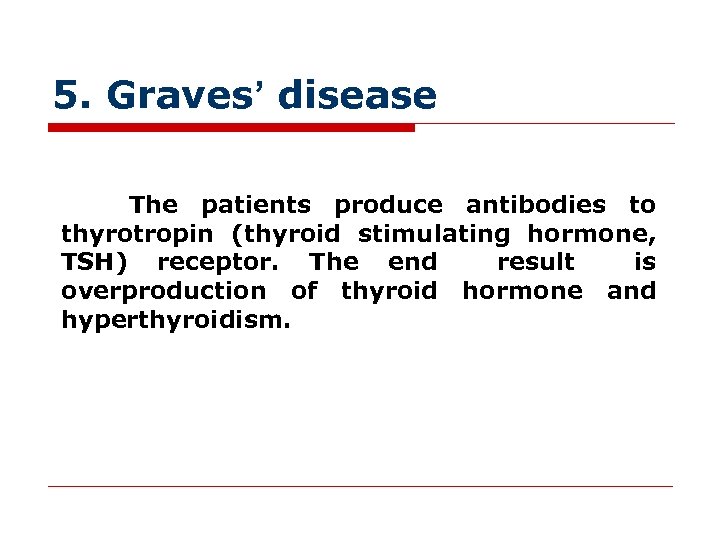 5. Graves’ disease

The patients produce antibodies to thyrotropin (thyroid stimulating hormone, TSH) receptor. The end result is overproduction of thyroid hormone and hyperthyroidism.